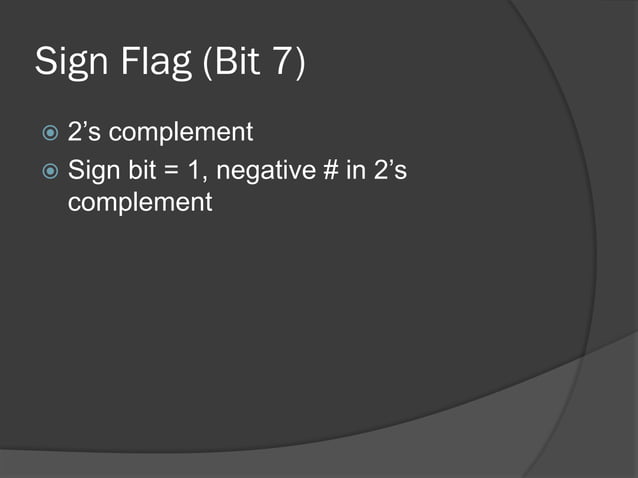 Sign Flag (Bit 7)

2’s complement

Sign bit = 1, negative # in 2’s complement